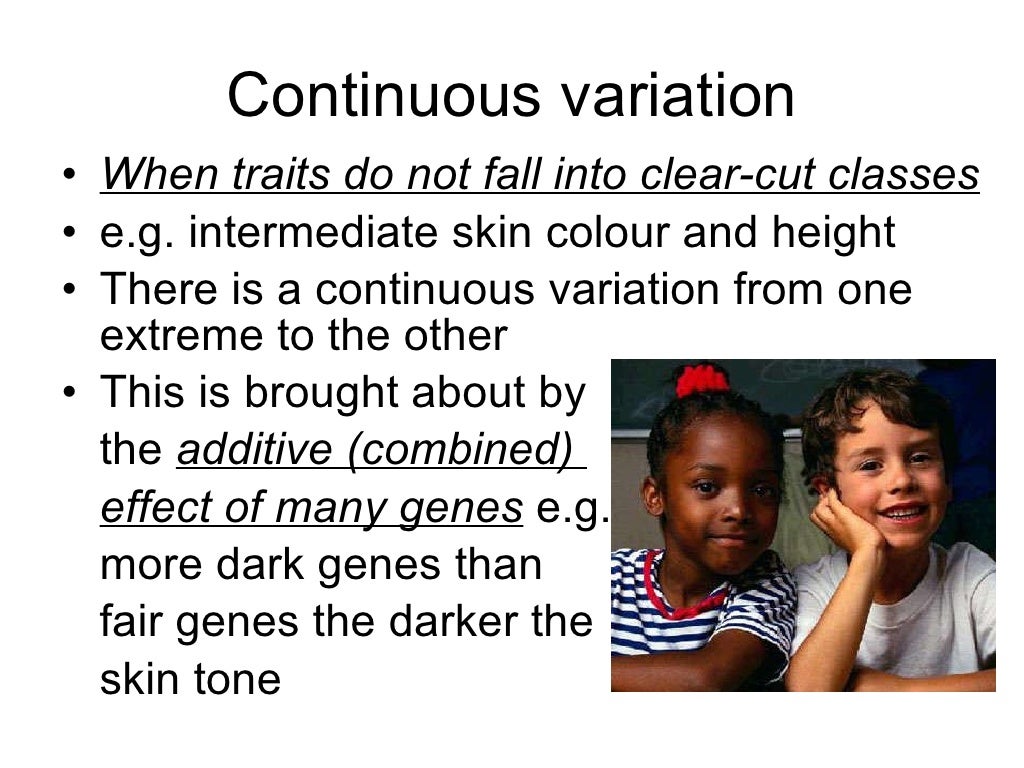 Continuous variation

• When traits do not fall into clear-cut classes
• e.g. intermediate skin colour and height
• There is a continuous variation from one extreme to the other
• This is brought about by the additive (combined) effect of many genes e.g. more dark genes than fair genes the darker the skin tone